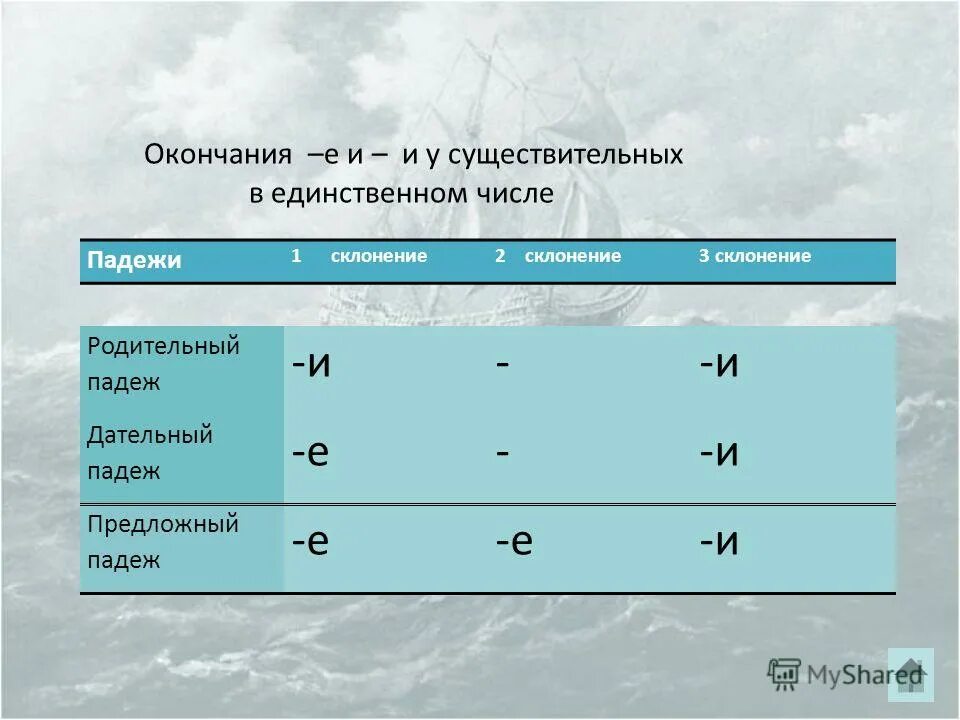 Окончания –е и – и у существительных в единственном числе

| Падежи | 1 склонение | 2 склонение | 3 склонение |
|---|---|---|---|
| Родительный падеж | -и | - | -и |
| Дательный падеж | -е | - | -и |
| Предложный падеж | -е | -е | -и |

MyShared